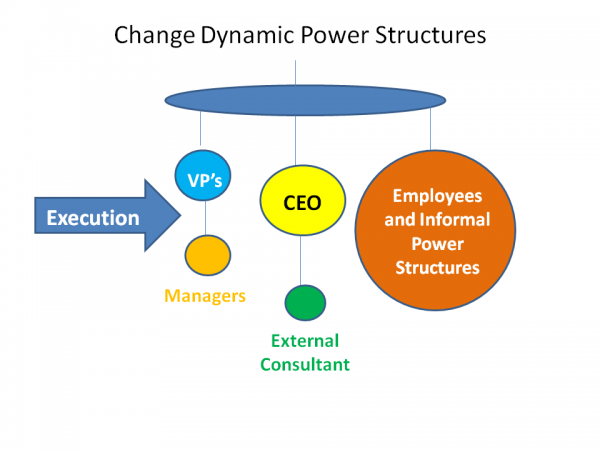 Change Dynamic Power Structures

Execution

VP's

Managers

CEO

External Consultant

Employees and Informal Power Structures